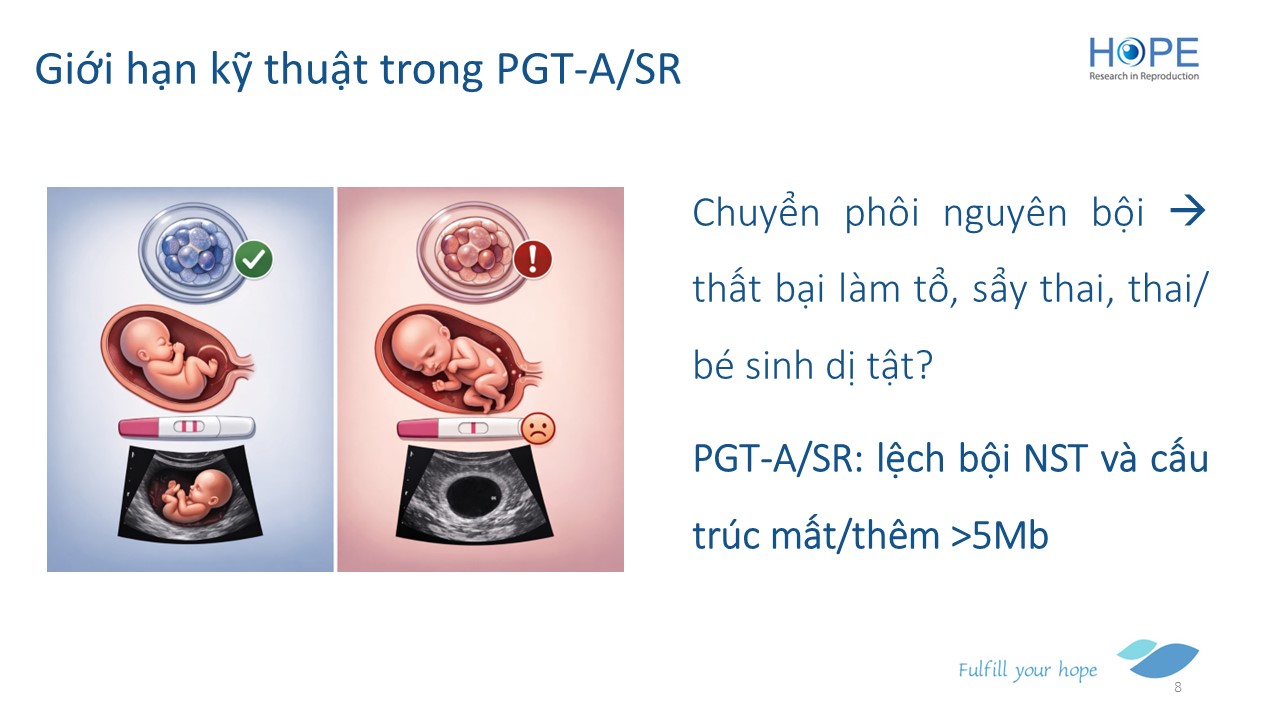 Giới hạn kỹ thuật trong PGT-A/SR

HOPE
Research in Reproduction

Chuyển phôi nguyên bội → thất bại làm tổ, sẩy thai, thai/ bé sinh dị tật?

PGT-A/SR: lệch bội NST và cấu trúc mất/thêm >5Mb

Fulfill your hope

8